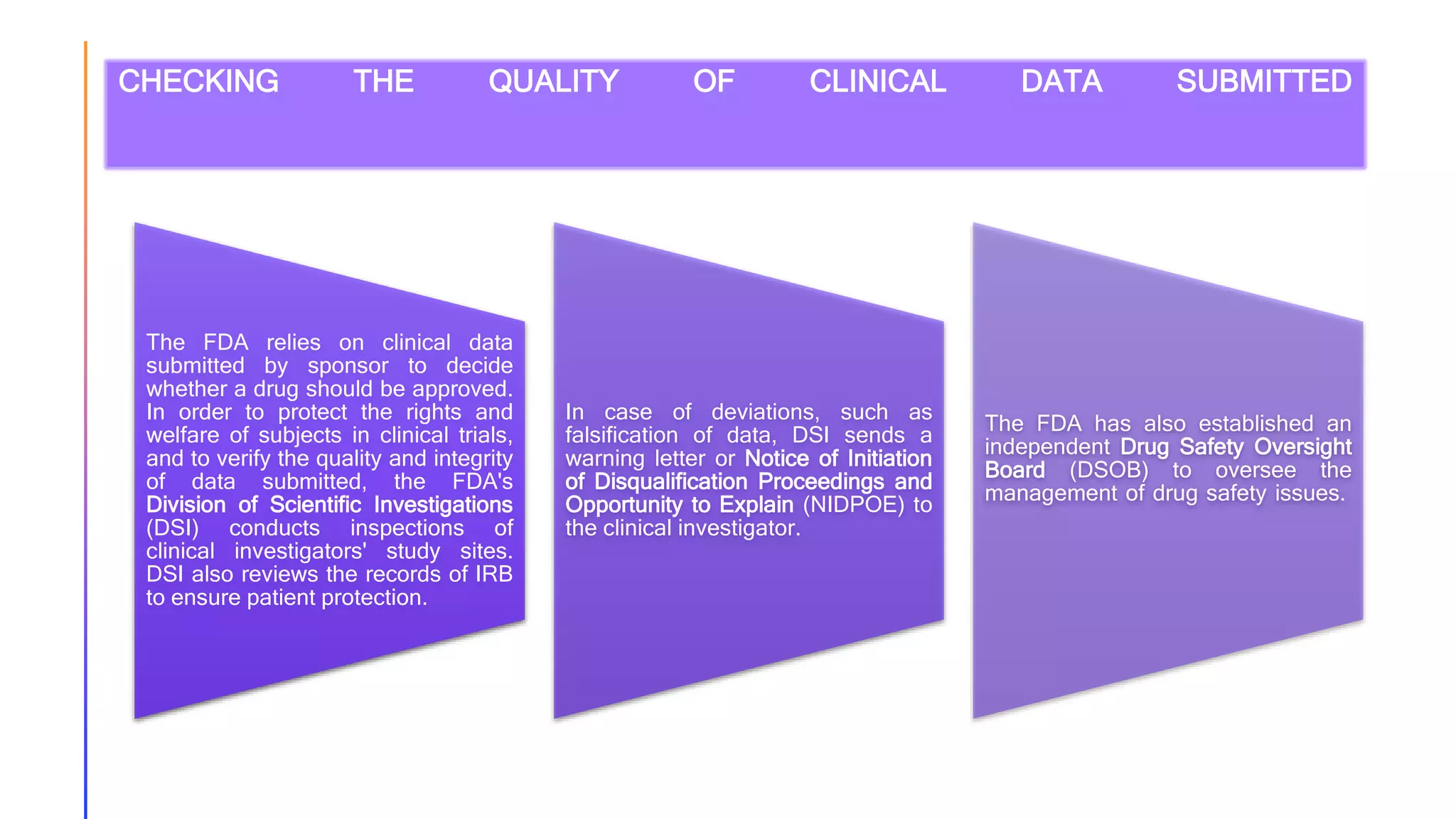 CHECKING THE QUALITY OF CLINICAL DATA SUBMITTED

The FDA relies on clinical data submitted by sponsor to decide whether a drug should be approved. In order to protect the rights and welfare of subjects in clinical trials, and to verify the quality and integrity of data submitted, the FDA's Division of Scientific Investigations (DSI) conducts inspections of clinical investigators' study sites. DSI also reviews the records of IRB to ensure patient protection.

In case of deviations, such as falsification of data, DSI sends a warning letter or Notice of Initiation of Disqualification Proceedings and Opportunity to Explain (NIDPOE) to the clinical investigator.

The FDA has also established an independent Drug Safety Oversight Board (DSOB) to oversee the management of drug safety issues.